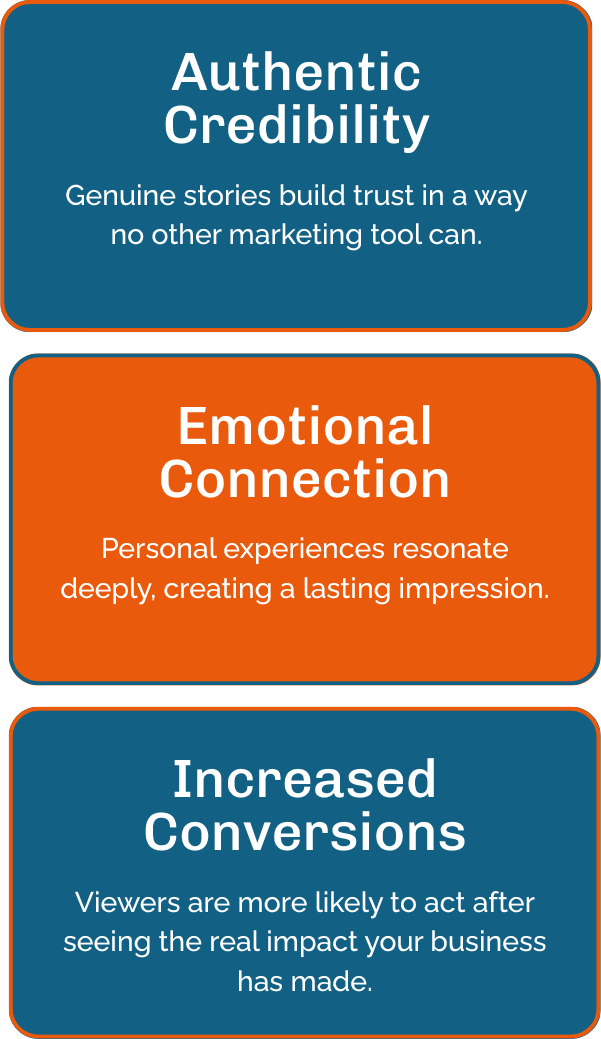 Authentic Credibility

Genuine stories build trust in a way no other marketing tool can.

Emotional Connection

Personal experiences resonate deeply, creating a lasting impression.

Increased Conversions

Viewers are more likely to act after seeing the real impact your business has made.